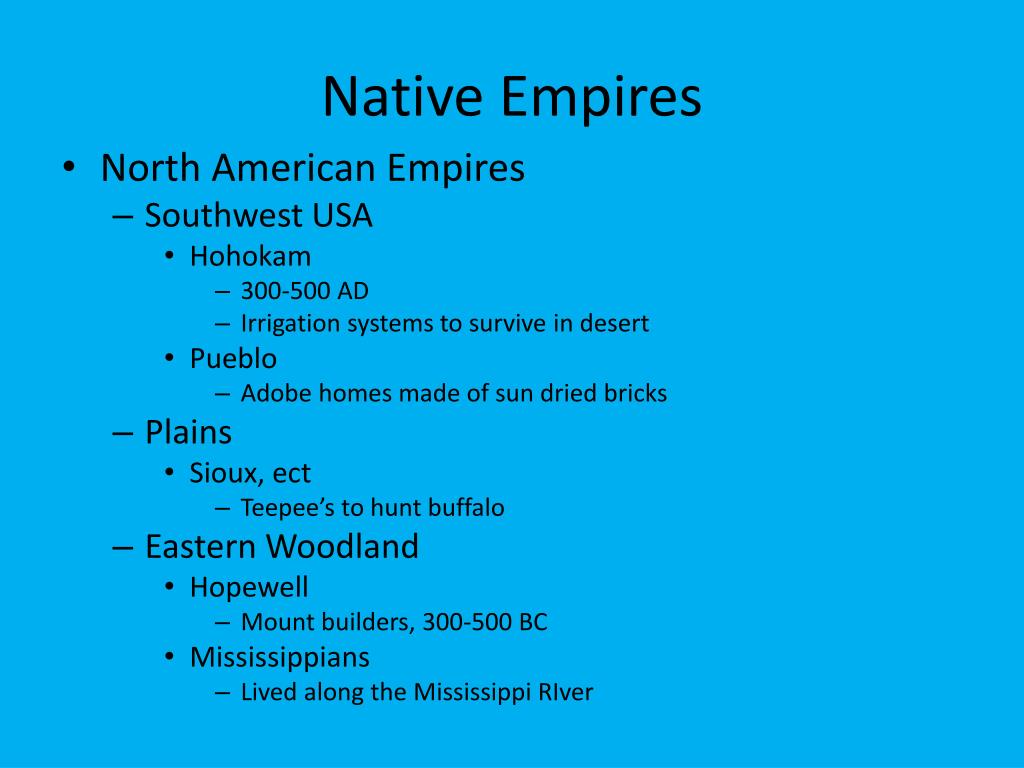 Native Empires

• North American Empires
– Southwest USA
• Hohokam
– 300-500 AD
– Irrigation systems to survive in desert
• Pueblo
– Adobe homes made of sun dried bricks
– Plains
• Sioux, ect
– Teepee's to hunt buffalo
– Eastern Woodland
• Hopewell
– Mount builders, 300-500 BC
• Mississippians
– Lived along the Mississippi RIver